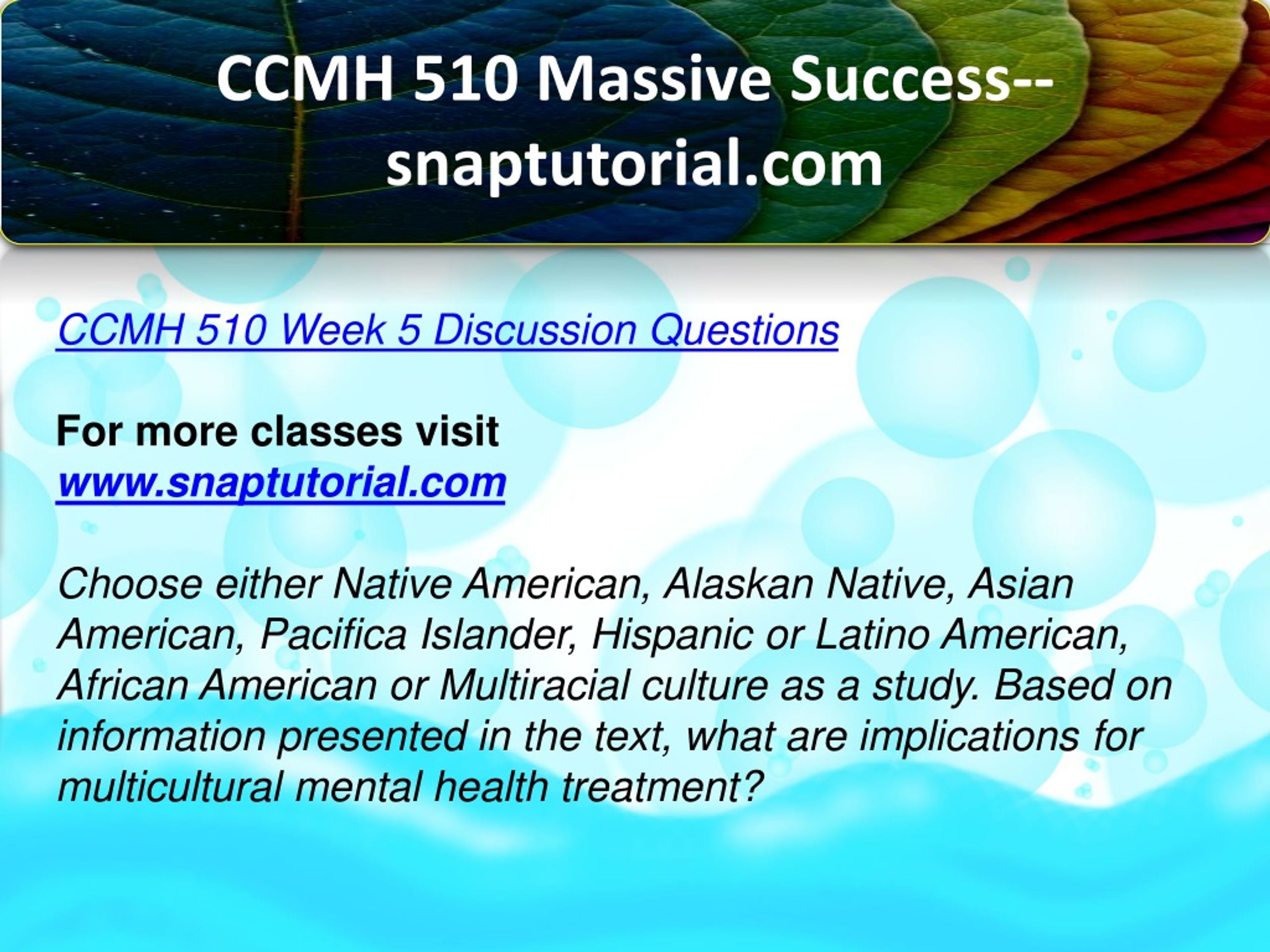 CCMH 510 Massive Success--snaptutorial.com

CCMH 510 Week 5 Discussion Questions

For more classes visit
www.snaptutorial.com

Choose either Native American, Alaskan Native, Asian American, Pacifica Islander, Hispanic or Latino American, African American or Multiracial culture as a study. Based on information presented in the text, what are implications for multicultural mental health treatment?